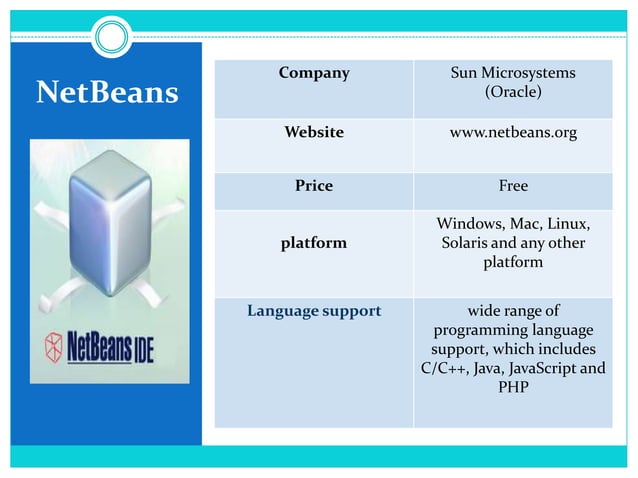 NetBeans

NetBeans IDE

| Company | Sun Microsystems (Oracle) |
|---|---|
| Website | www.netbeans.org |
| Price | Free |
| platform | Windows, Mac, Linux, Solaris and any other platform |
| Language support | wide range of programming language support, which includes C/C++, Java, JavaScript and PHP |